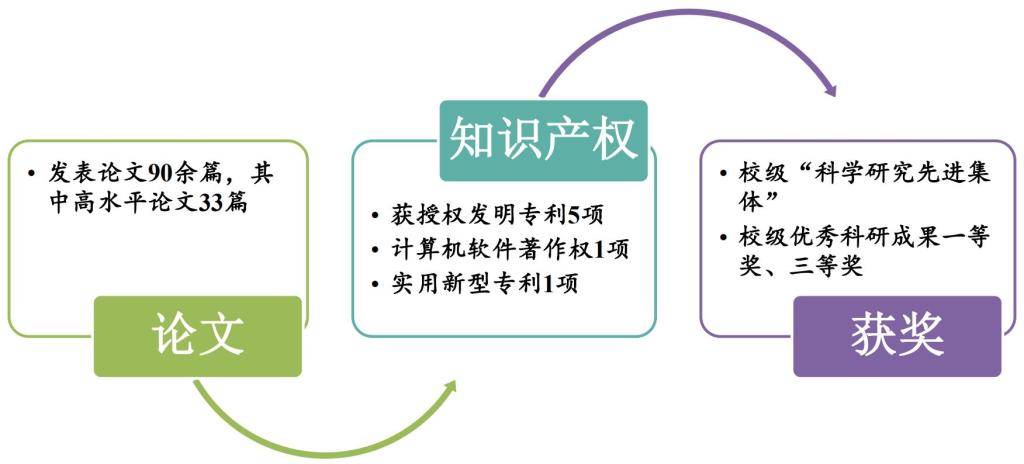 • 发表论文90余篇，其中高水平论文33篇

论文

知识产权

• 获授权发明专利5项
• 计算机软件著作权1项
• 实用新型专利1项

• 校级“科学研究先进集体”
• 校级优秀科研成果一等奖、三等奖

获奖